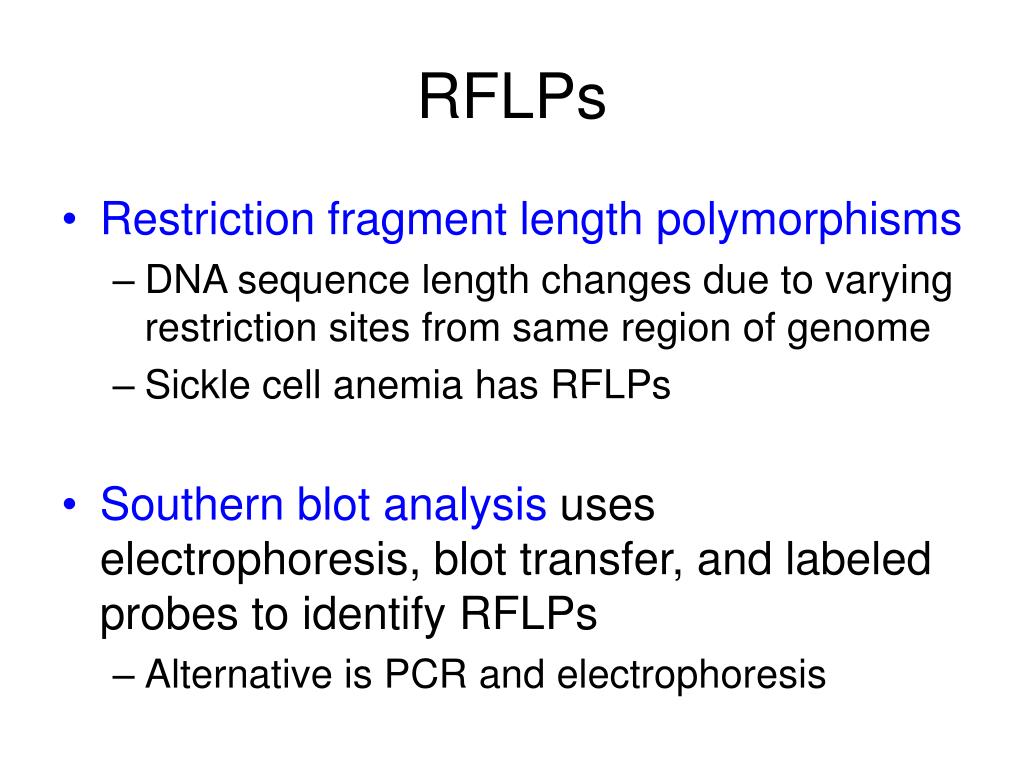 RFLPs

• Restriction fragment length polymorphisms
– DNA sequence length changes due to varying restriction sites from same region of genome
– Sickle cell anemia has RFLPs

• Southern blot analysis uses electrophoresis, blot transfer, and labeled probes to identify RFLPs
– Alternative is PCR and electrophoresis